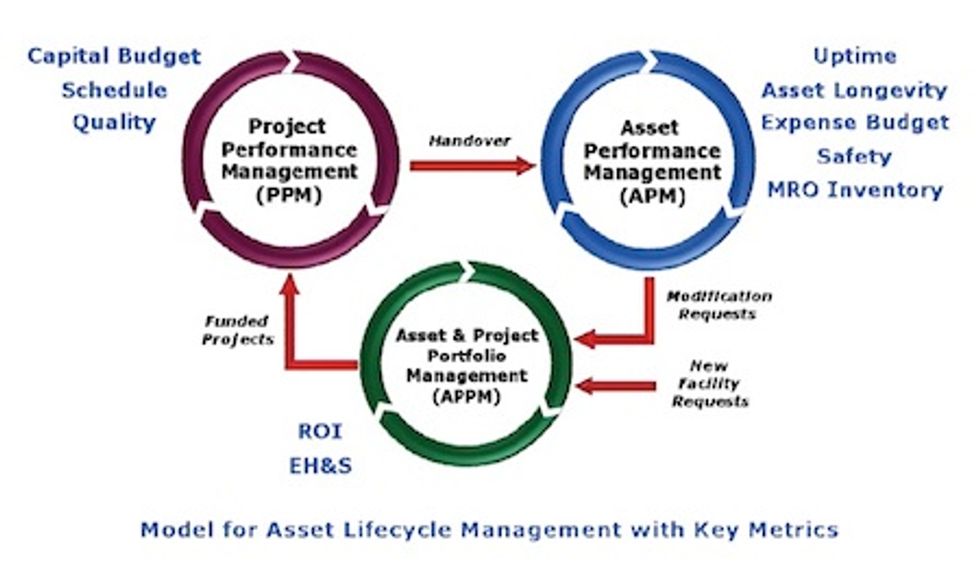 Capital Budget
Schedule
Quality

Project Performance Management (PPM)

Handover

Asset Performance Management (APM)

Uptime
Asset Longevity
Expense Budget
Safety
MRO Inventory

Funded Projects

Asset & Project Portfolio Management (APPM)

Modification Requests

New Facility Requests

ROI
EH&S

Model for Asset Lifecycle Management with Key Metrics